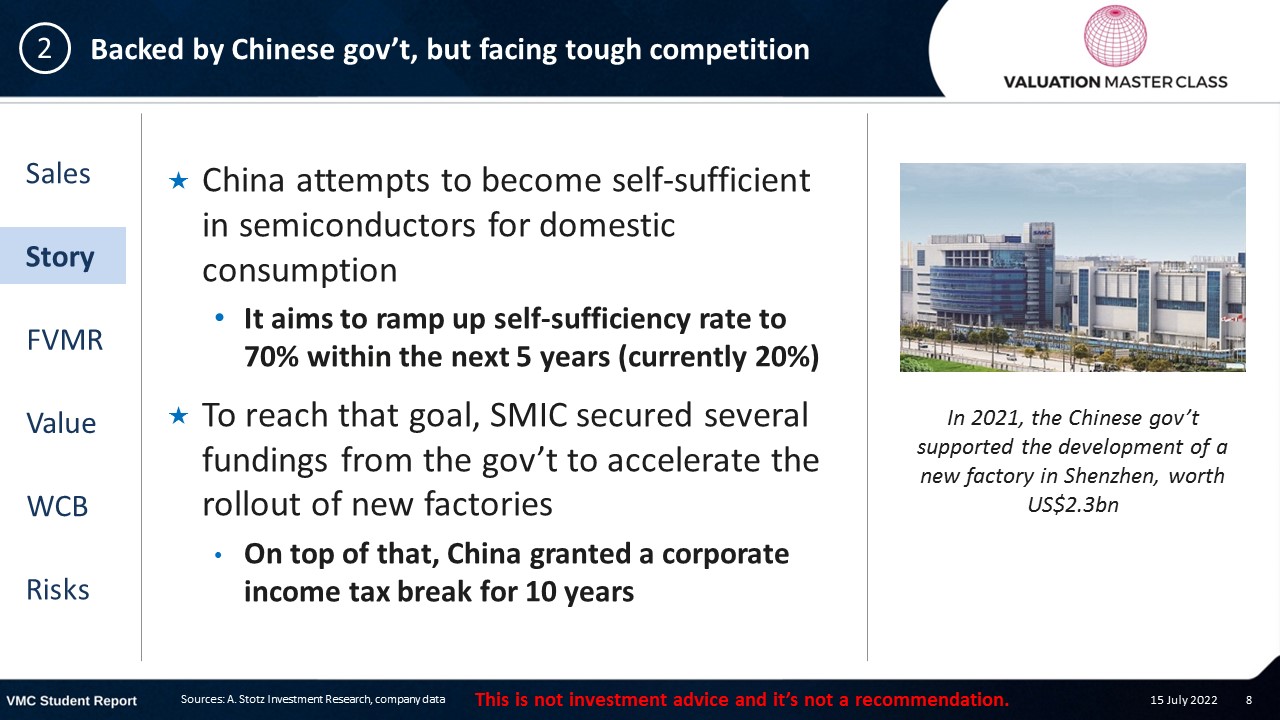 2 Backed by Chinese gov't, but facing tough competition

VALUATION MASTER CLASS

Sales

Story

FVMR

Value

WCB

Risks

★ China attempts to become self-sufficient in semiconductors for domestic consumption

• It aims to ramp up self-sufficiency rate to 70% within the next 5 years (currently 20%)

★ To reach that goal, SMIC secured several fundings from the gov't to accelerate the rollout of new factories

• On top of that, China granted a corporate income tax break for 10 years

SMIC

In 2021, the Chinese gov't supported the development of a new factory in Shenzhen, worth US$2.3bn

VMC Student Report Sources: A. Stotz Investment Research, company data This is not investment advice and it's not a recommendation. 15 July 2022 8